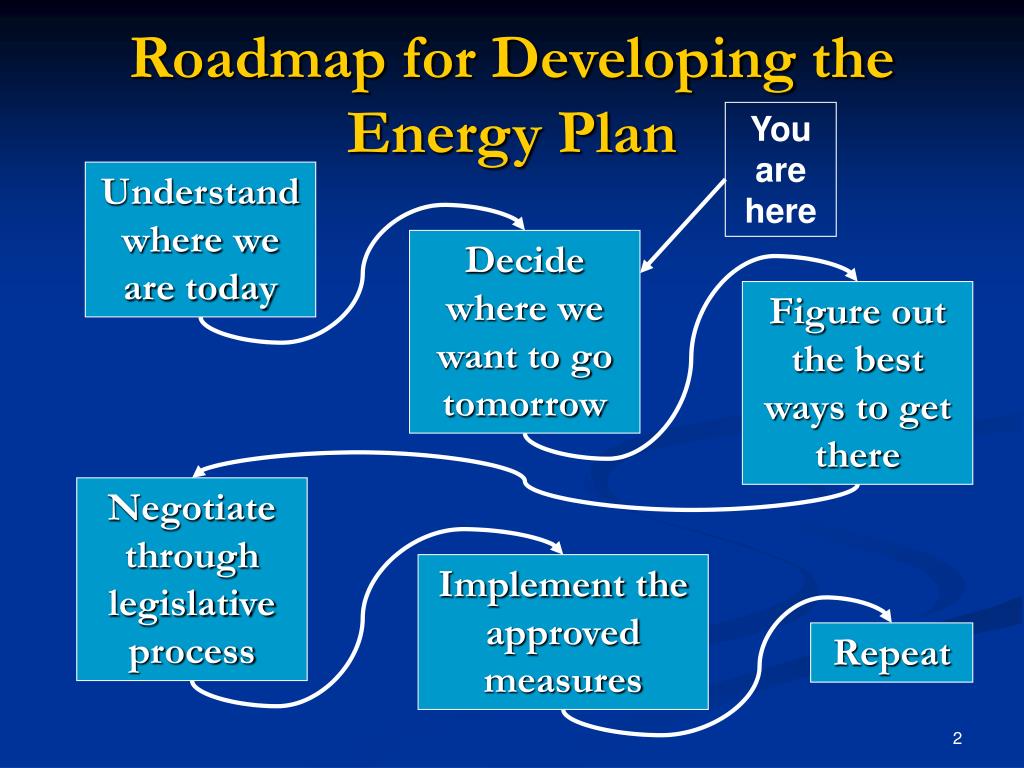 Roadmap for Developing the Energy Plan

You are here

Understand where we are today

Decide where we want to go tomorrow

Figure out the best ways to get there

Negotiate through legislative process

Implement the approved measures

Repeat

2